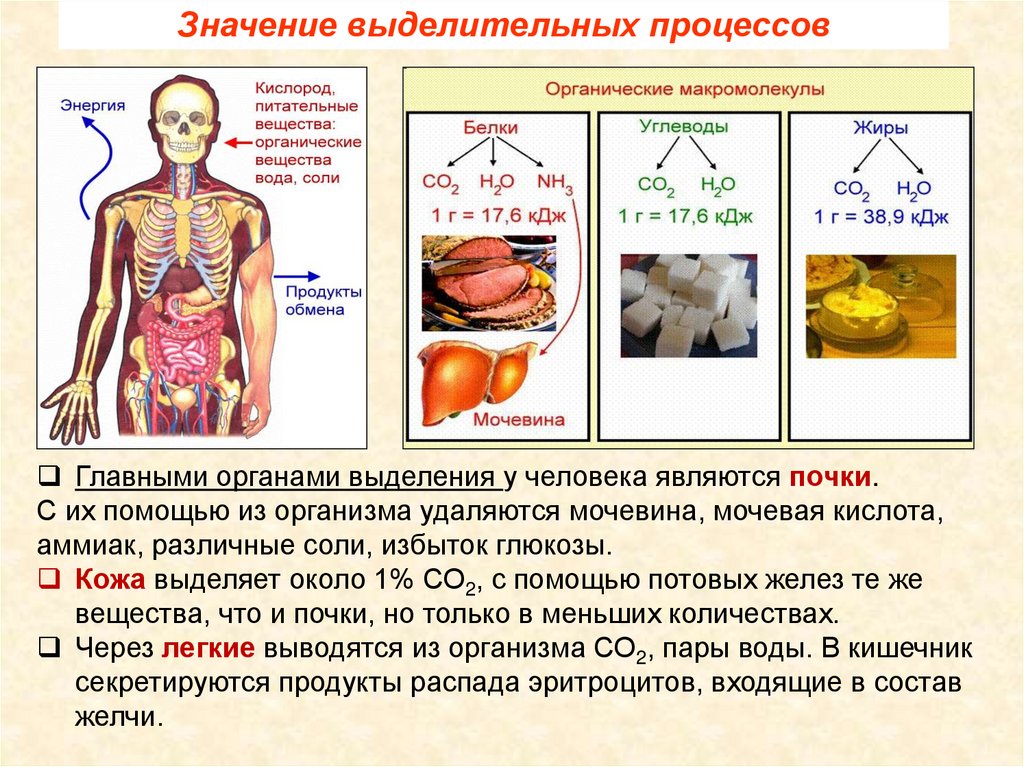 Значение выделительных процессов

Энергия

Кислород, питательные вещества: органические вещества вода, соли

Продукты обмена

Органические макромолекулы

Белки
$CO_2$ $H_2O$ $NH_3$
1 г = 17,6 кДж

Мочевина

Углеводы
$CO_2$ $H_2O$
1 г = 17,6 кДж

Жиры
$CO_2$ $H_2O$
1 г = 38,9 кДж

❑ Главными органами выделения у человека являются почки.
С их помощью из организма удаляются мочевина, мочевая кислота, аммиак, различные соли, избыток глюкозы.

❑ Кожа выделяет около 1% $CO_2$, с помощью потовых желез те же вещества, что и почки, но только в меньших количествах.

❑ Через легкие выводятся из организма $CO_2$, пары воды. В кишечник секретируются продукты распада эритроцитов, входящие в состав желчи.